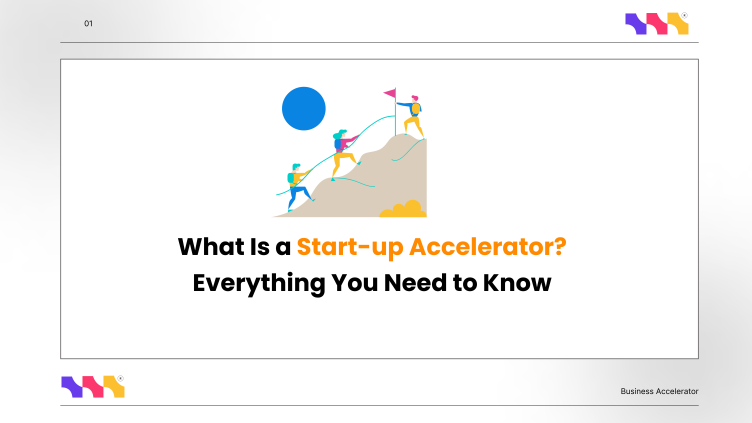 01

What Is a Start-up Accelerator? Everything You Need to Know

Business Accelerator